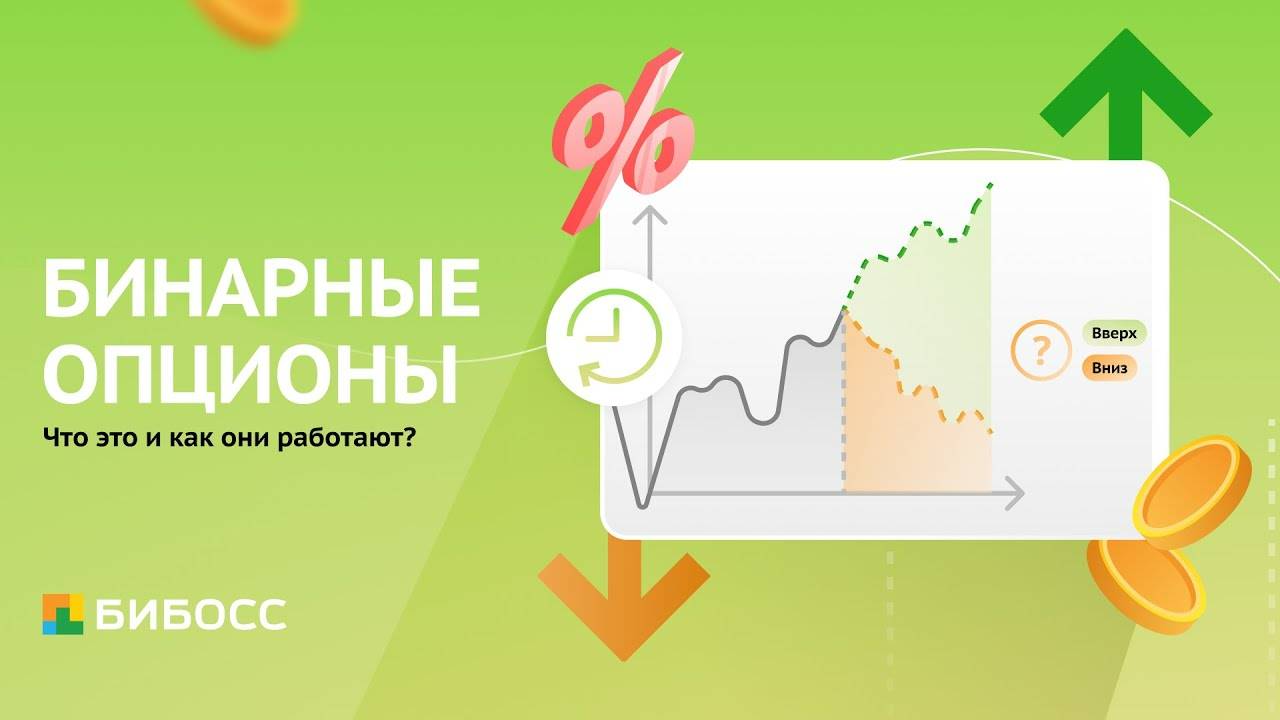 %

БИНАРНЫЕ ОПЦИОНЫ

Что это и как они работают?

?

Вверх

Вниз

БИБОСС